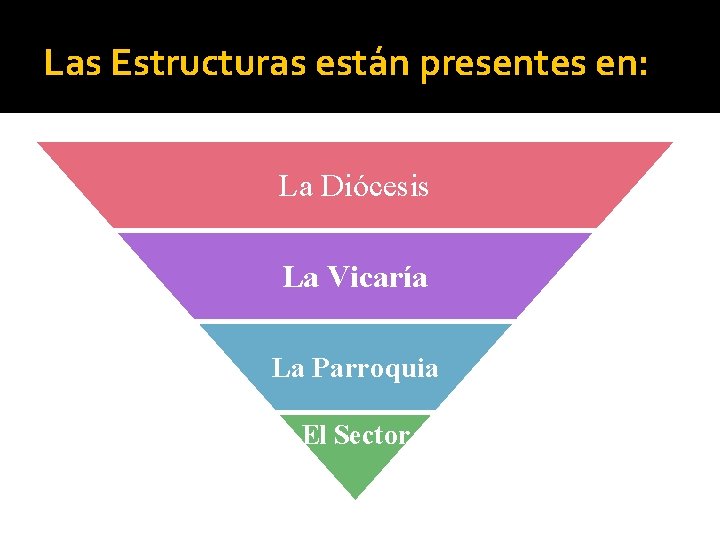 Las Estructuras están presentes en:

La Diócesis

La Vicaría

La Parroquia

El Sector